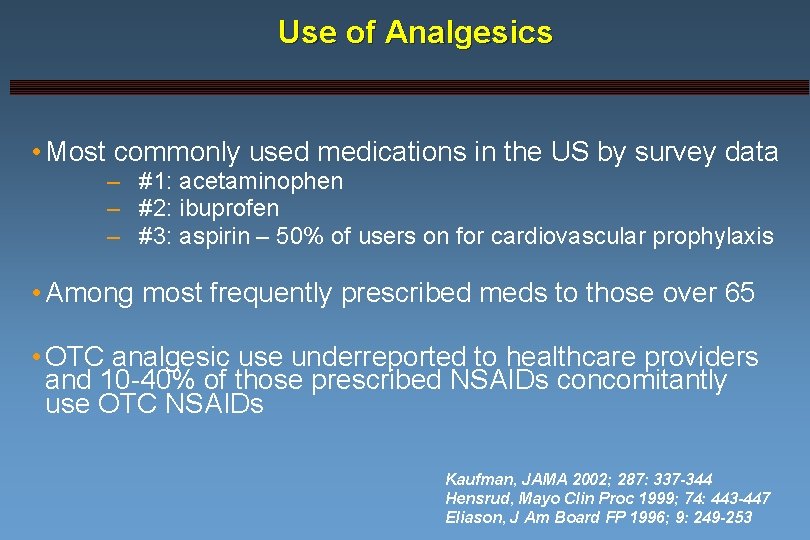 Use of Analgesics

• Most commonly used medications in the US by survey data
– #1: acetaminophen
– #2: ibuprofen
– #3: aspirin – 50% of users on for cardiovascular prophylaxis

• Among most frequently prescribed meds to those over 65

• OTC analgesic use underreported to healthcare providers and 10-40% of those prescribed NSAIDs concomitantly use OTC NSAIDs

Kaufman, JAMA 2002; 287: 337-344
Hensrud, Mayo Clin Proc 1999; 74: 443-447
Eliason, J Am Board FP 1996; 9: 249-253